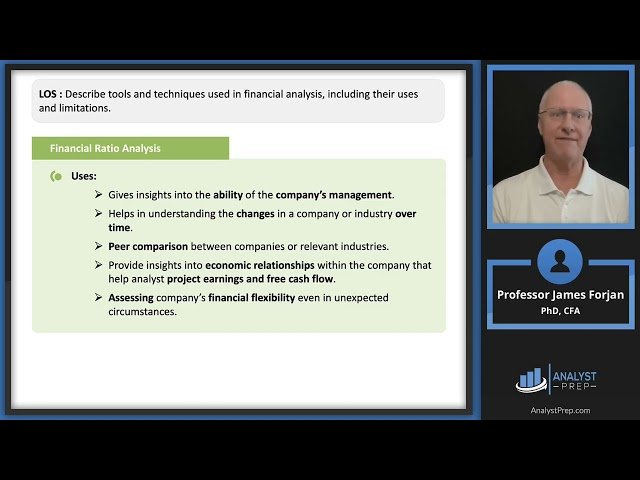 LOS : Describe tools and techniques used in financial analysis, including their uses and limitations.

Financial Ratio Analysis

Uses:

➢ Gives insights into the ability of the company's management.

➢ Helps in understanding the changes in a company or industry over time.

➢ Peer comparison between companies or relevant industries.

➢ Provide insights into economic relationships within the company that help analyst project earnings and free cash flow.

➢ Assessing company's financial flexibility even in unexpected circumstances.

Professor James Forjan
PhD, CFA

ANALYST
PREP

AnalystPrep.com